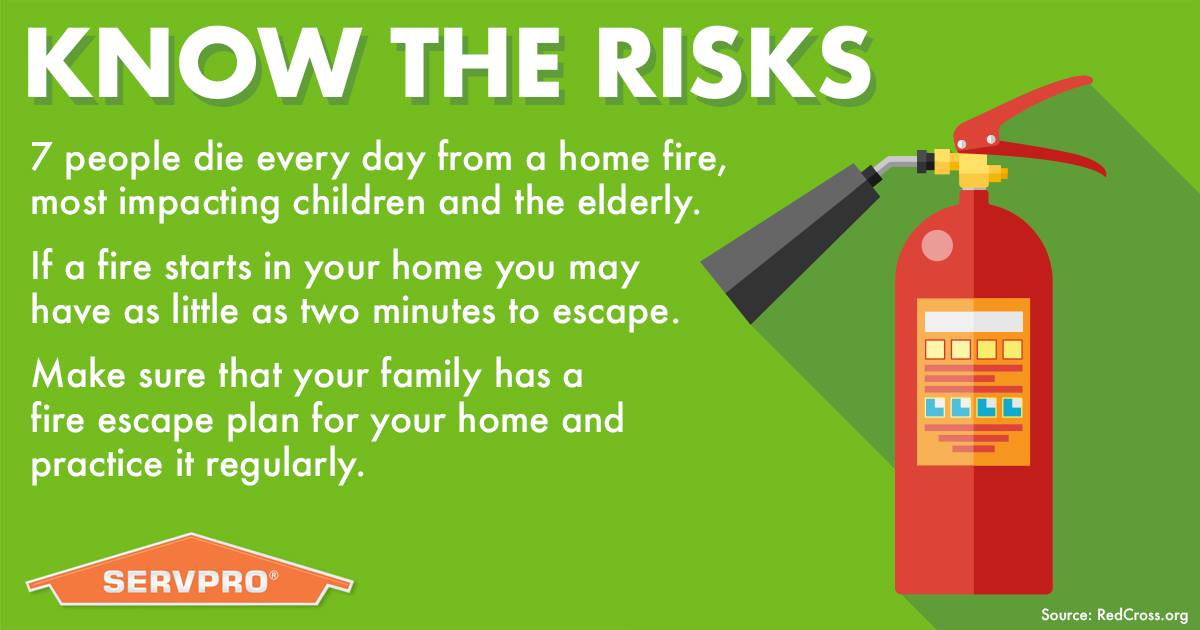 KNOW THE RISKS

7 people die every day from a home fire, most impacting children and the elderly.

If a fire starts in your home you may have as little as two minutes to escape.

Make sure that your family has a fire escape plan for your home and practice it regularly.

SERVPRO®

Source: RedCross.org